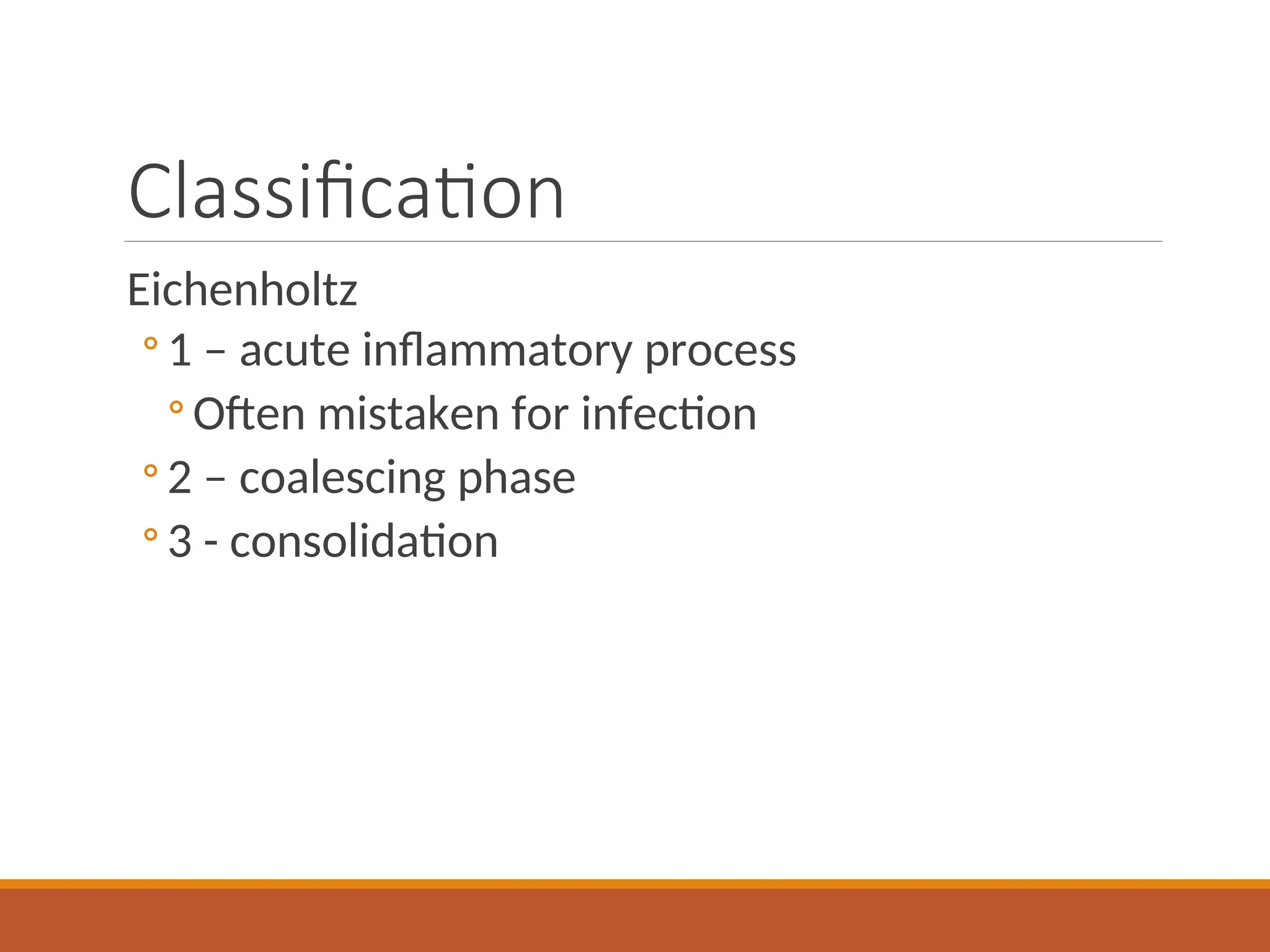 Classification

Eichenholtz

◦ 1 – acute inflammatory process

◦ Often mistaken for infection

◦ 2 – coalescing phase

◦ 3 - consolidation